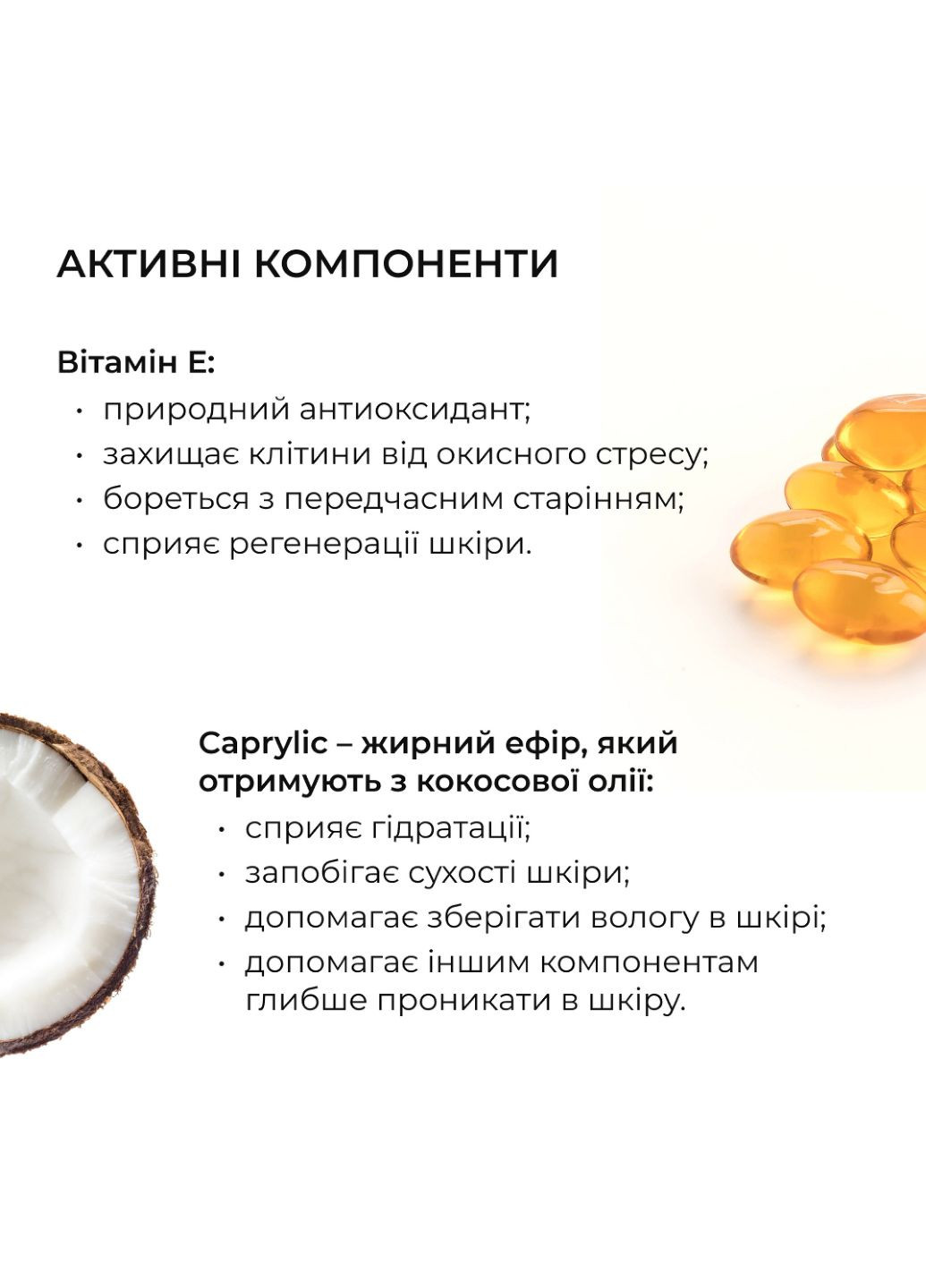 АКТИВНІ КОМПОНЕНТИ

Вітамін Е:
• природний антиоксидант;
• захищає клітини від окисного стресу;
• бореться з передчасним старінням;
• сприяє регенерації шкіри.

Caprylic – жирний ефір, який отримують з кокосової олії:
• сприяє гідратації;
• запобігає сухості шкіри;
• допомагає зберігати вологу в шкірі;
• допомагає іншим компонентам глибше проникати в шкіру.